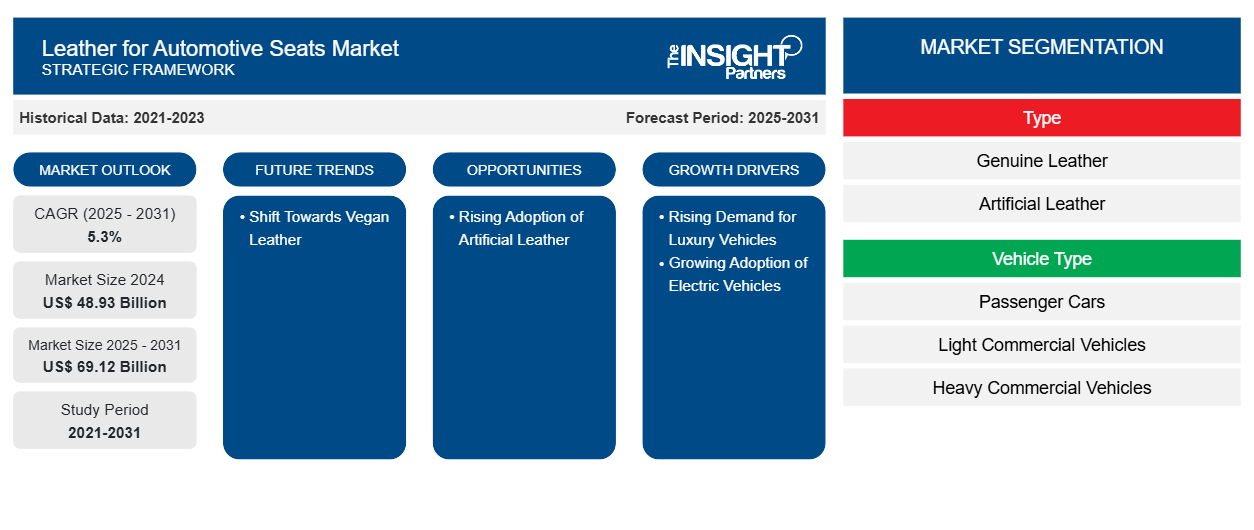 Leather for Automotive Seats Market
STRATEGIC FRAMEWORK

The INSIGHT Partners

Historical Data: 2021-2023

Forecast Period: 2025-2031

MARKET OUTLOOK

CAGR (2025 - 2031)
5.3%

Market Size 2024
US$ 48.93 Billion

Market Size 2025 - 2031
US$ 69.12 Billion

Study Period
2021-2031

FUTURE TRENDS

• Shift Towards Vegan Leather

OPPORTUNITIES

• Rising Adoption of Artificial Leather

GROWTH DRIVERS

• Rising Demand for Luxury Vehicles
• Growing Adoption of Electric Vehicles

MARKET SEGMENTATION

Type

Genuine Leather

Artificial Leather

Vehicle Type

Passenger Cars

Light Commercial Vehicles

Heavy Commercial Vehicles